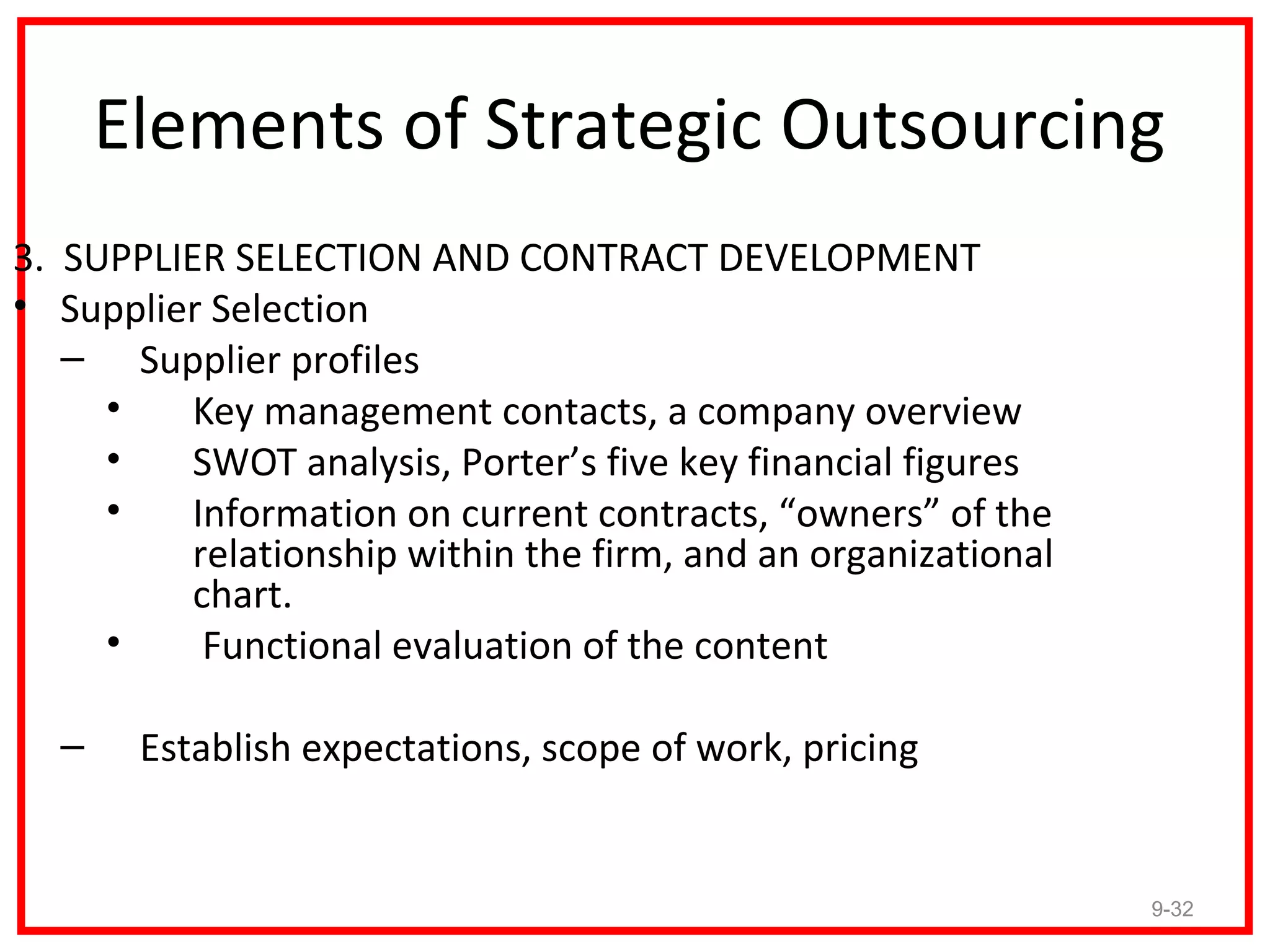 Elements of Strategic Outsourcing

3. SUPPLIER SELECTION AND CONTRACT DEVELOPMENT

• Supplier Selection
  – Supplier profiles
    • Key management contacts, a company overview
    • SWOT analysis, Porter’s five key financial figures
    • Information on current contracts, “owners” of the relationship within the firm, and an organizational chart.
    • Functional evaluation of the content

  – Establish expectations, scope of work, pricing

9-32